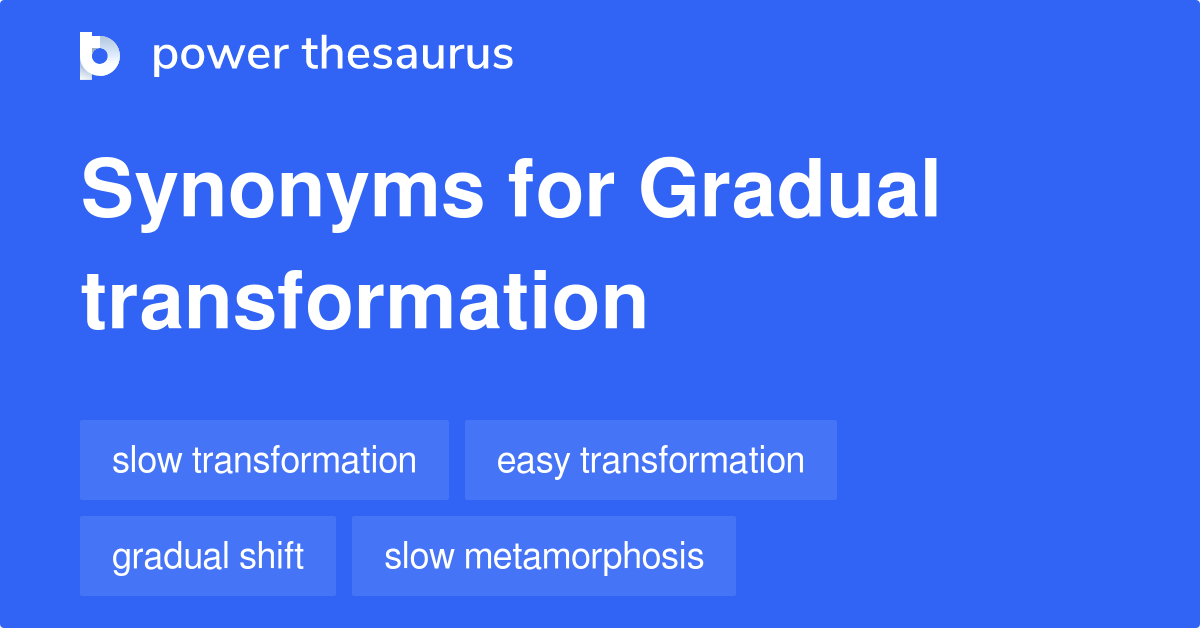 power thesaurus

Synonyms for Gradual transformation

slow transformation

easy transformation

gradual shift

slow metamorphosis